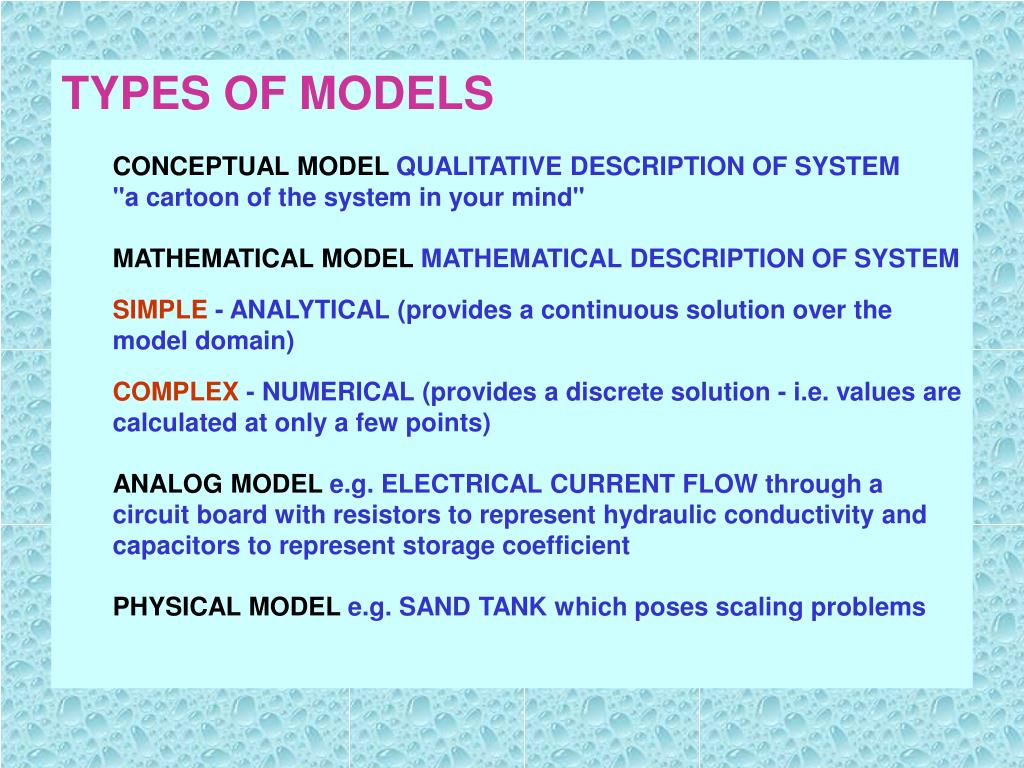 TYPES OF MODELS

CONCEPTUAL MODEL QUALITATIVE DESCRIPTION OF SYSTEM "a cartoon of the system in your mind"

MATHEMATICAL MODEL MATHEMATICAL DESCRIPTION OF SYSTEM

SIMPLE - ANALYTICAL (provides a continuous solution over the model domain)

COMPLEX - NUMERICAL (provides a discrete solution - i.e. values are calculated at only a few points)

ANALOG MODEL e.g. ELECTRICAL CURRENT FLOW through a circuit board with resistors to represent hydraulic conductivity and capacitors to represent storage coefficient

PHYSICAL MODEL e.g. SAND TANK which poses scaling problems